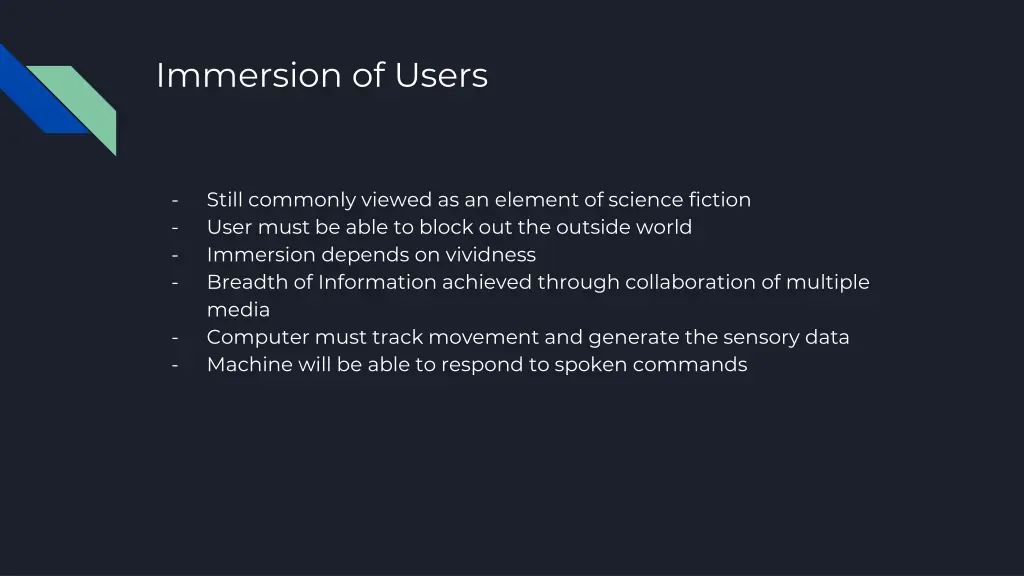 Immersion of Users

- Still commonly viewed as an element of science fiction
- User must be able to block out the outside world
- Immersion depends on vividness
- Breadth of Information achieved through collaboration of multiple media
- Computer must track movement and generate the sensory data
- Machine will be able to respond to spoken commands